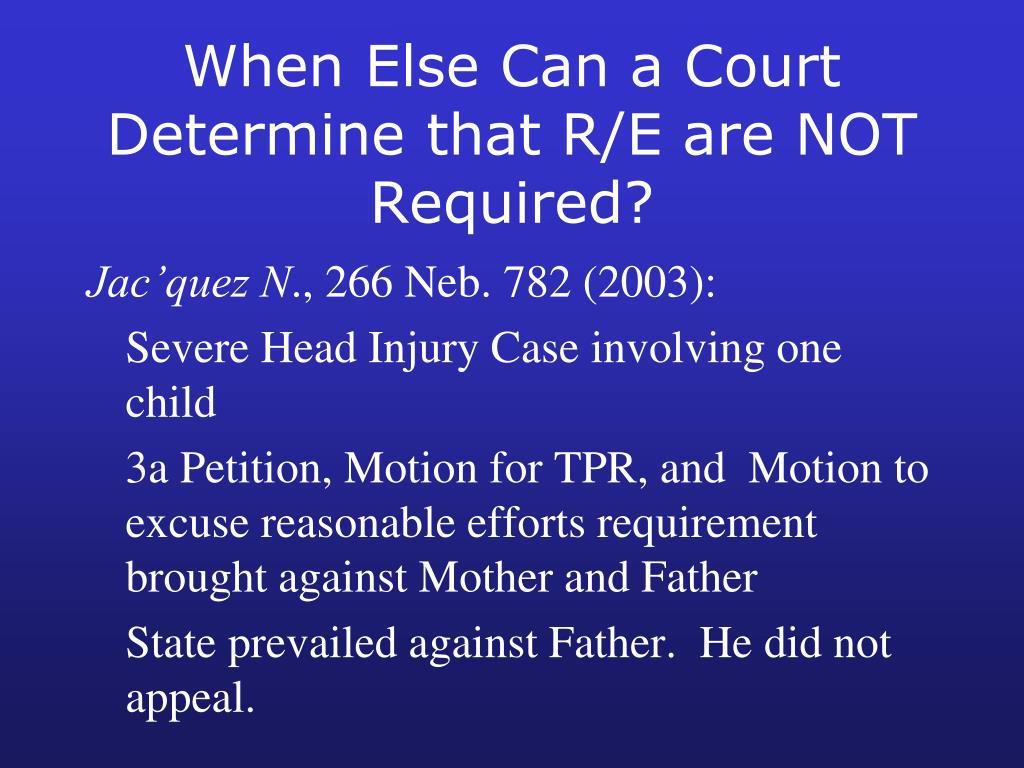 When Else Can a Court Determine that R/E are NOT Required?

Jac’quez N., 266 Neb. 782 (2003):

Severe Head Injury Case involving one child

3a Petition, Motion for TPR, and Motion to excuse reasonable efforts requirement brought against Mother and Father

State prevailed against Father. He did not appeal.